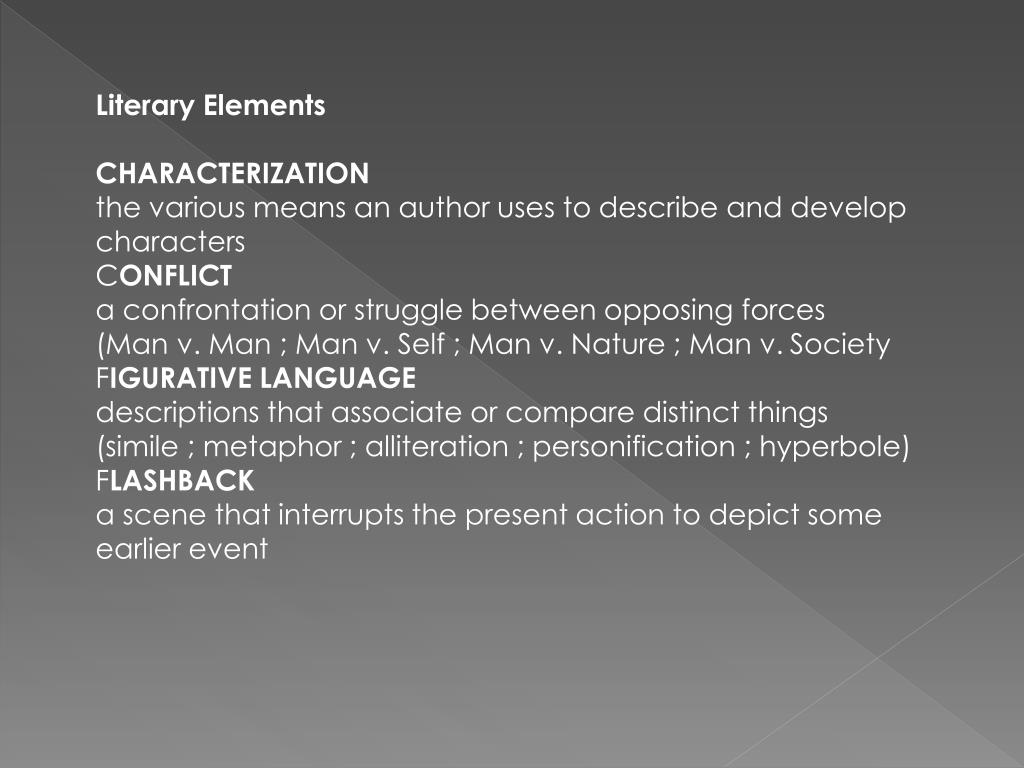 Literary Elements

CHARACTERIZATION
the various means an author uses to describe and develop characters
CONFLICT
a confrontation or struggle between opposing forces
(Man v. Man ; Man v. Self ; Man v. Nature ; Man v. Society
FIGURATIVE LANGUAGE
descriptions that associate or compare distinct things
(simile ; metaphor ; alliteration ; personification ; hyperbole)
FLASHBACK
a scene that interrupts the present action to depict some earlier event